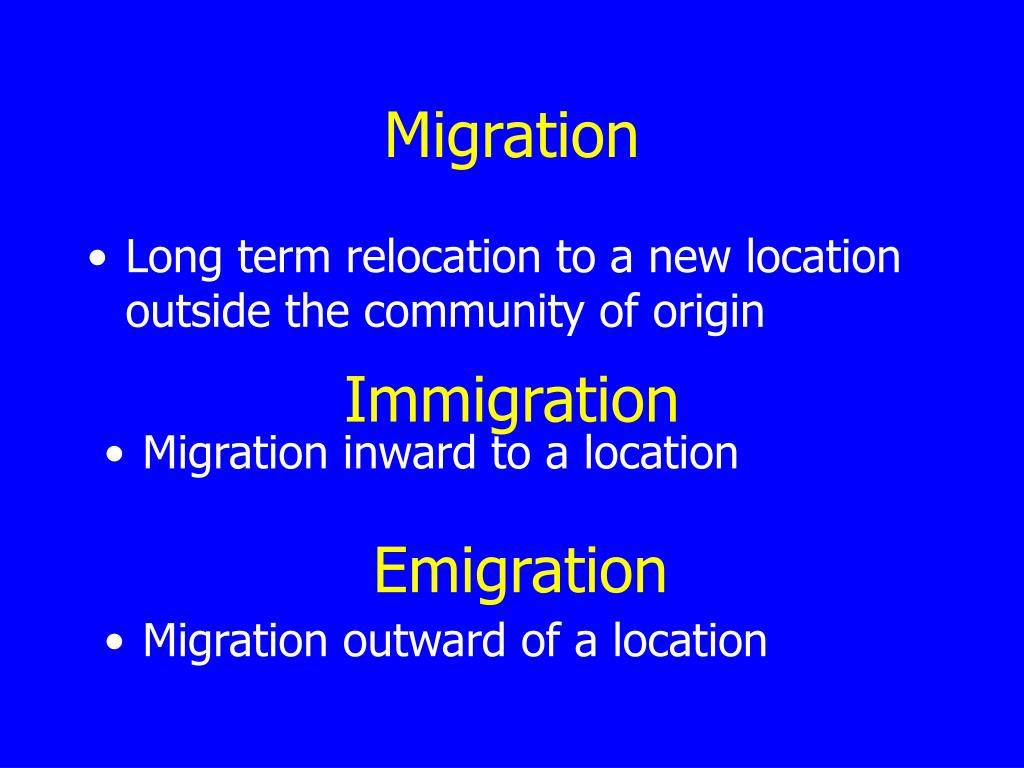 Migration

• Long term relocation to a new location outside the community of origin

Immigration

• Migration inward to a location

Emigration

• Migration outward of a location